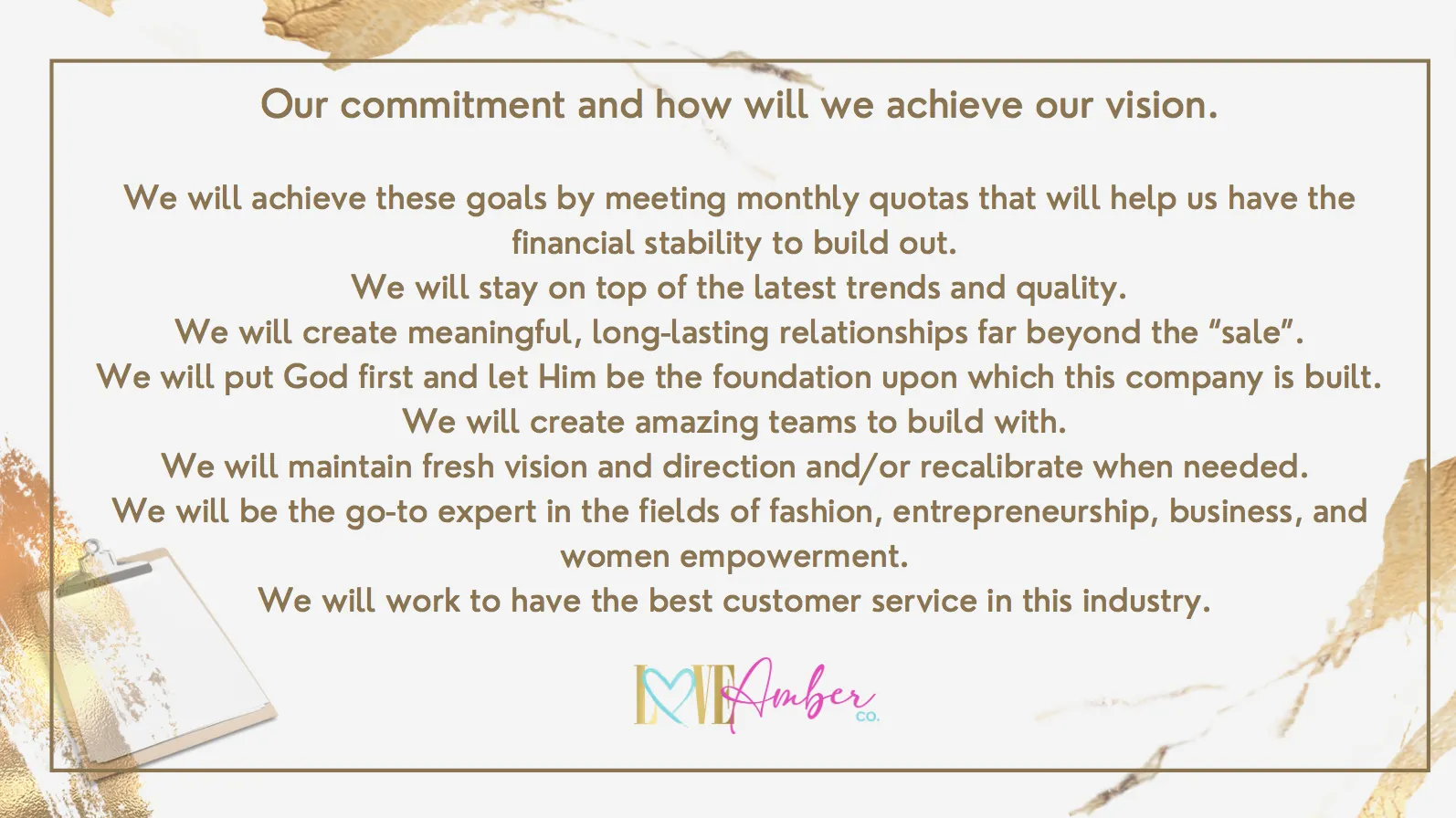 Our commitment and how will we achieve our vision.

We will achieve these goals by meeting monthly quotas that will help us have the financial stability to build out.
We will stay on top of the latest trends and quality.
We will create meaningful, long-lasting relationships far beyond the “sale”.
We will put God first and let Him be the foundation upon which this company is built.
We will create amazing teams to build with.
We will maintain fresh vision and direction and/or recalibrate when needed.
We will be the go-to expert in the fields of fashion, entrepreneurship, business, and women empowerment.
We will work to have the best customer service in this industry.

LOVE Amber CO.